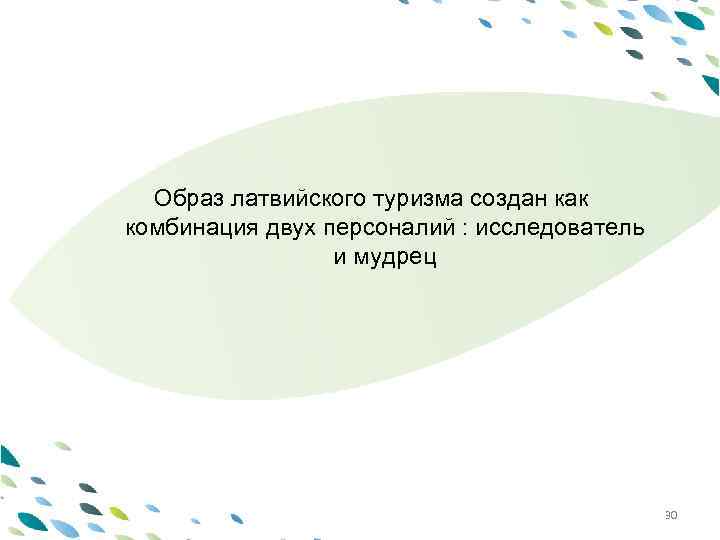 Образ латвийского туризма создан как комбинация двух персоналий : исследователь и мудрец

30